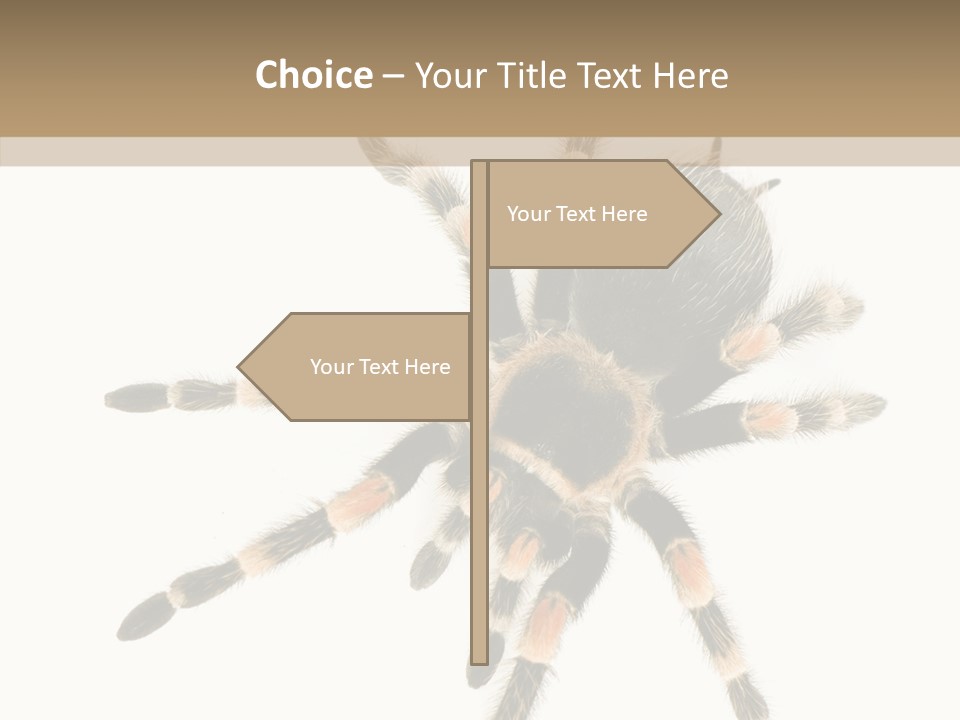 Choice – Your Title Text Here

Your Text Here

Your Text Here